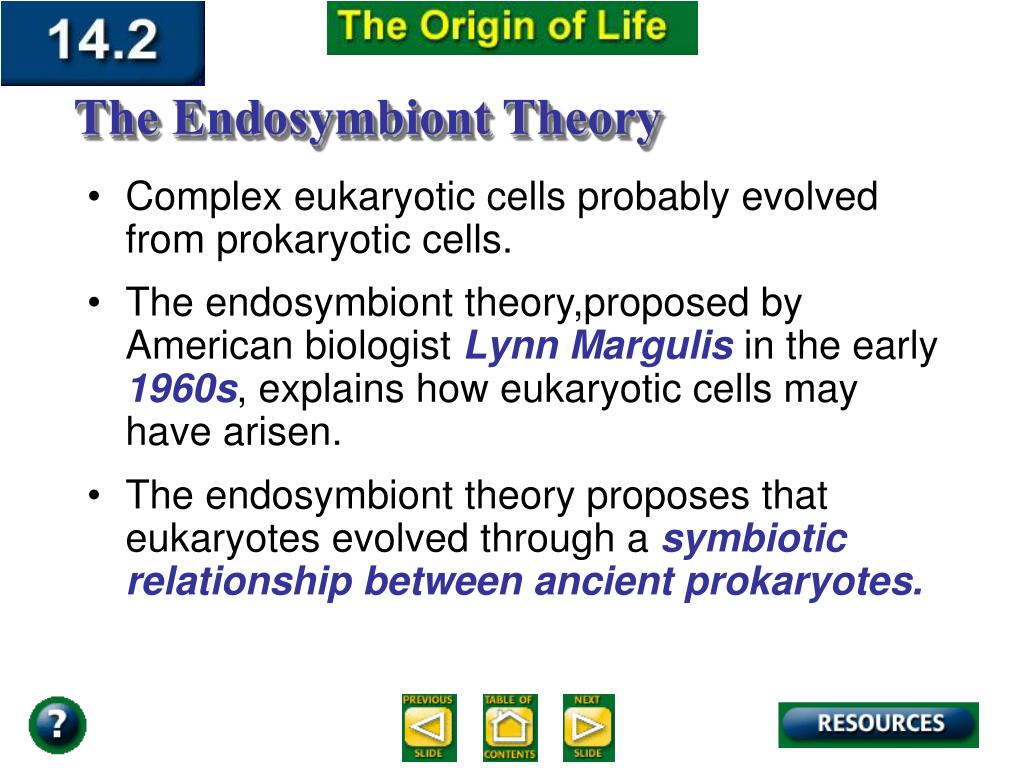 14.2

The Origin of Life

The Endosymbiont Theory

• Complex eukaryotic cells probably evolved from prokaryotic cells.

• The endosymbiont theory,proposed by American biologist Lynn Margulis in the early 1960s, explains how eukaryotic cells may have arisen.

• The endosymbiont theory proposes that eukaryotes evolved through a symbiotic relationship between ancient prokaryotes.

?

PREVIOUS SLIDE

TABLE OF CONTENTS

NEXT SLIDE

RESOURCES